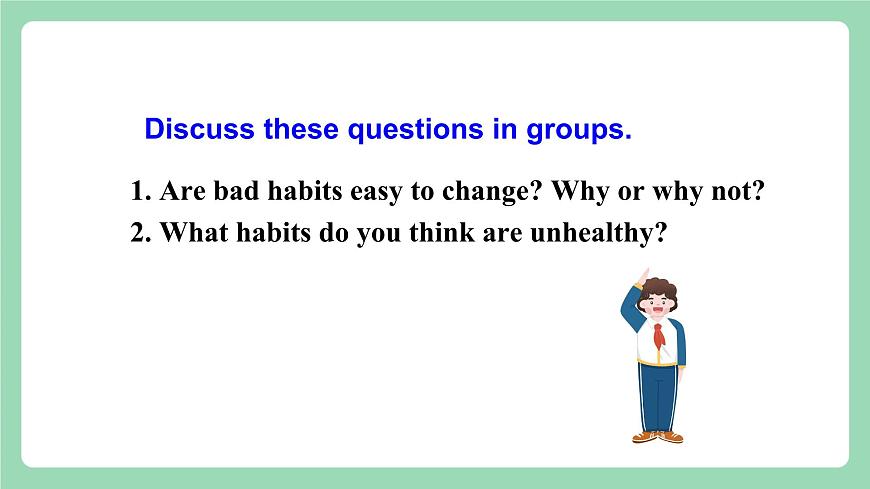 Discuss these questions in groups.

1. Are bad habits easy to change? Why or why not?
2. What habits do you think are unhealthy?